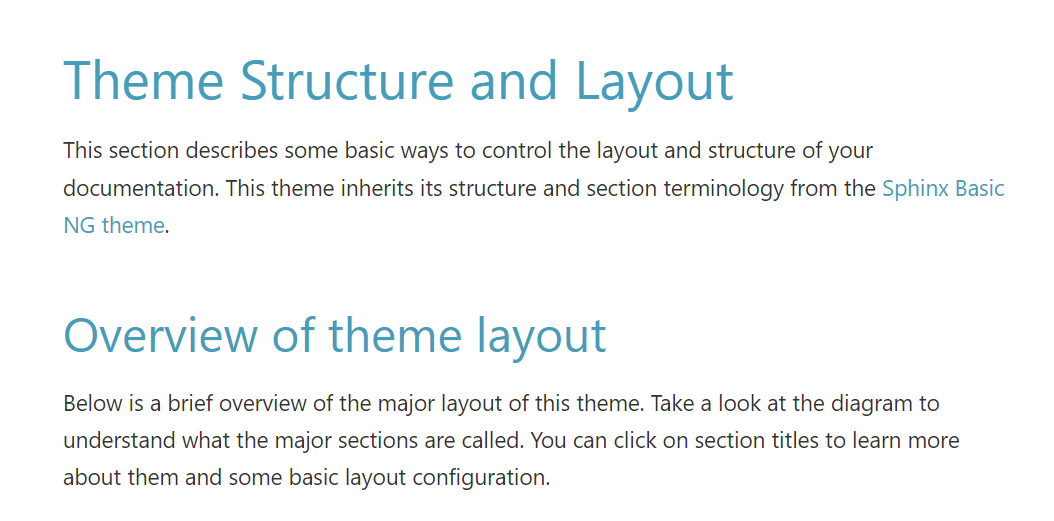 Theme Structure and Layout

This section describes some basic ways to control the layout and structure of your documentation. This theme inherits its structure and section terminology from the Sphinx Basic NG theme.

Overview of theme layout

Below is a brief overview of the major layout of this theme. Take a look at the diagram to understand what the major sections are called. You can click on section titles to learn more about them and some basic layout configuration.